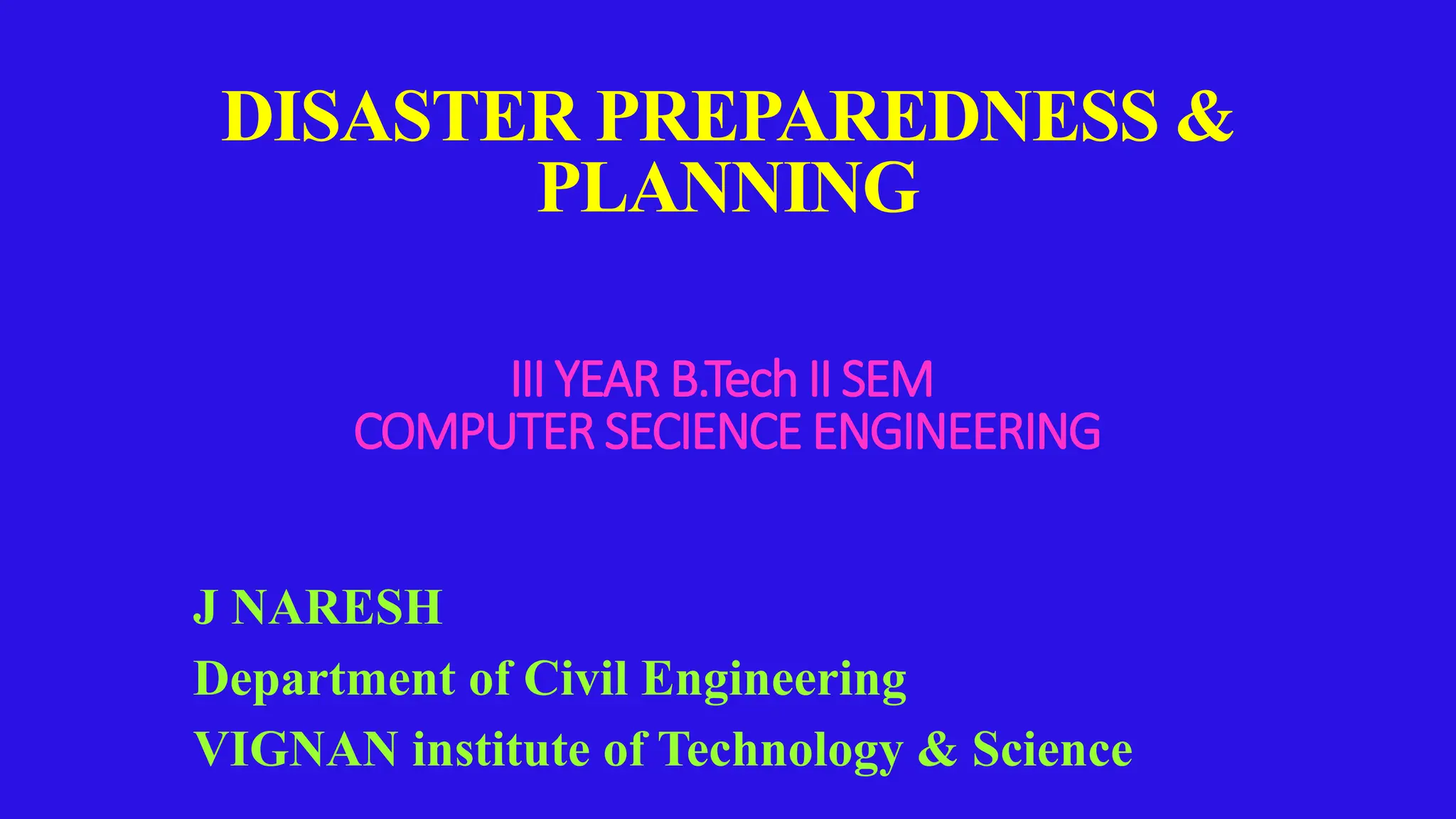 DISASTER PREPAREDNESS & PLANNING

III YEAR B.Tech II SEM
COMPUTER SECIENCE ENGINEERING

J NARESH
Department of Civil Engineering
VIGNAN institute of Technology & Science